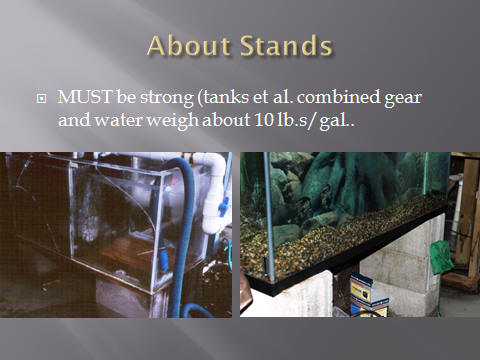 About Stands

MUST be strong (tanks et al. combined gear and water weigh about 10 lb.s/ gal..